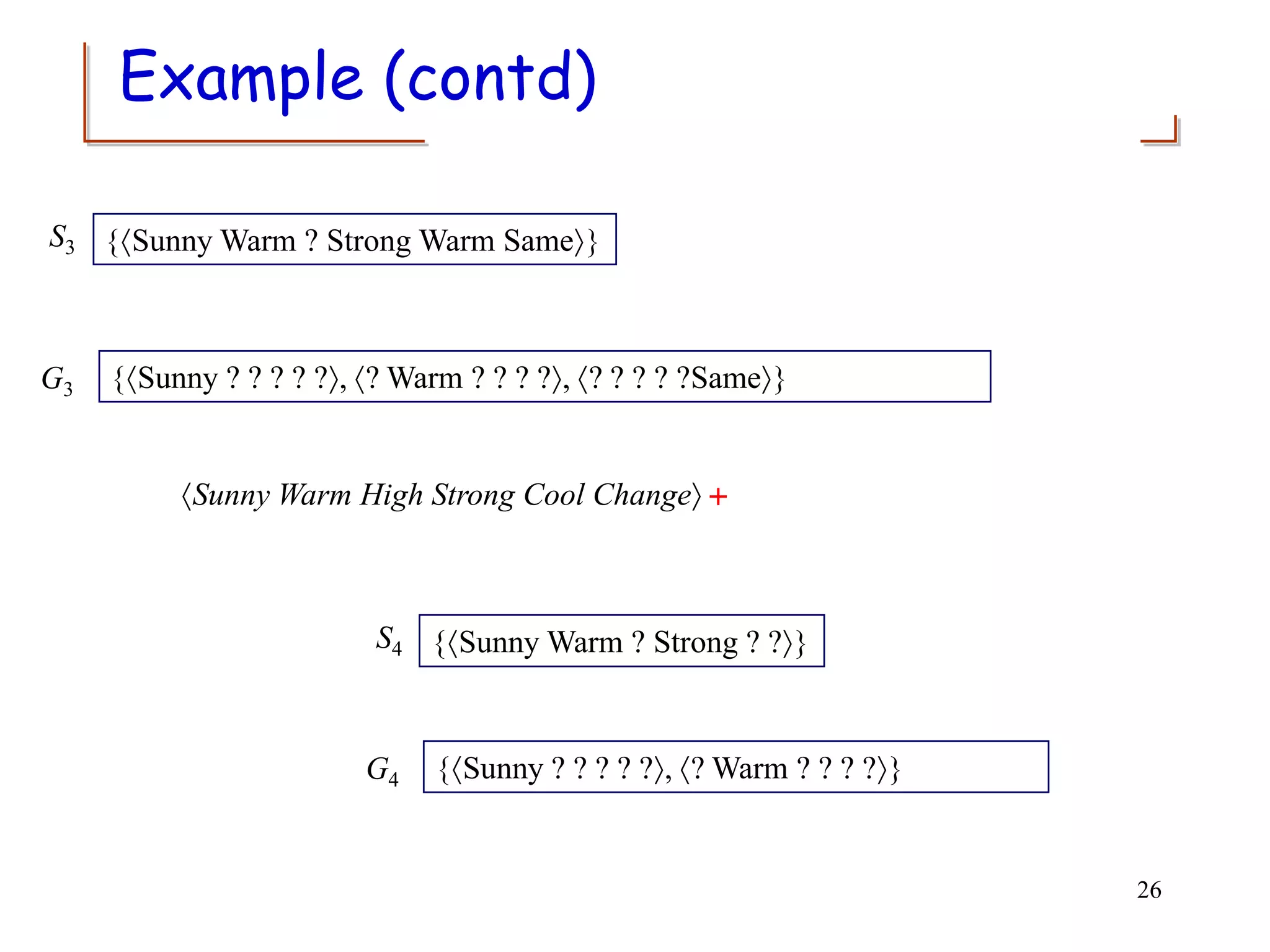 Example (contd)

$S_3$ {⟨Sunny Warm ? Strong Warm Same⟩}

$G_3$ {⟨Sunny ? ? ? ? ?⟩, ⟨? Warm ? ? ? ?⟩, ⟨? ? ? ? ?Same⟩}

⟨Sunny Warm High Strong Cool Change⟩ +

$S_4$ {⟨Sunny Warm ? Strong ? ?⟩}

$G_4$ {⟨Sunny ? ? ? ? ?⟩, ⟨? Warm ? ? ? ?⟩}

26